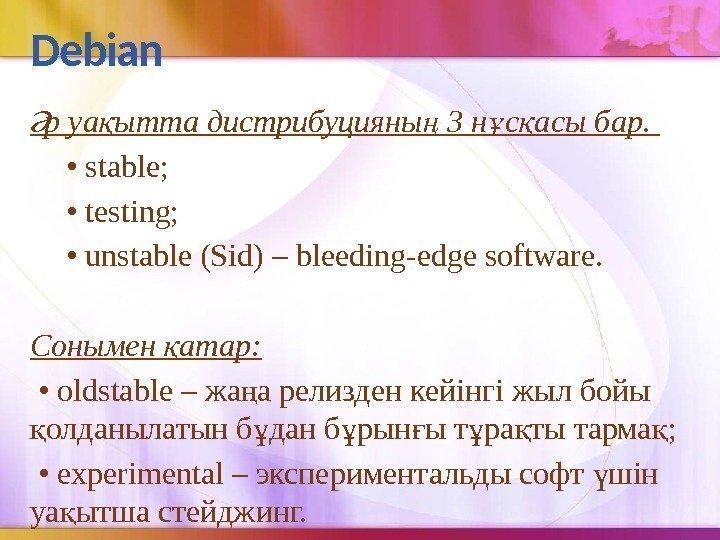 Debian

Әр уақытта дистрибуцияның 3 нұсқасы бар.

• stable;

• testing;

• unstable (Sid) – bleeding-edge software.

Сонымен қатар:

• oldstable – жаңа релизден кейінгі жыл бойы қолданылатын бұдан бұрынғы тұрақты тармақ;

• experimental – экспериментальды софт үшін уақытша стейджинг.